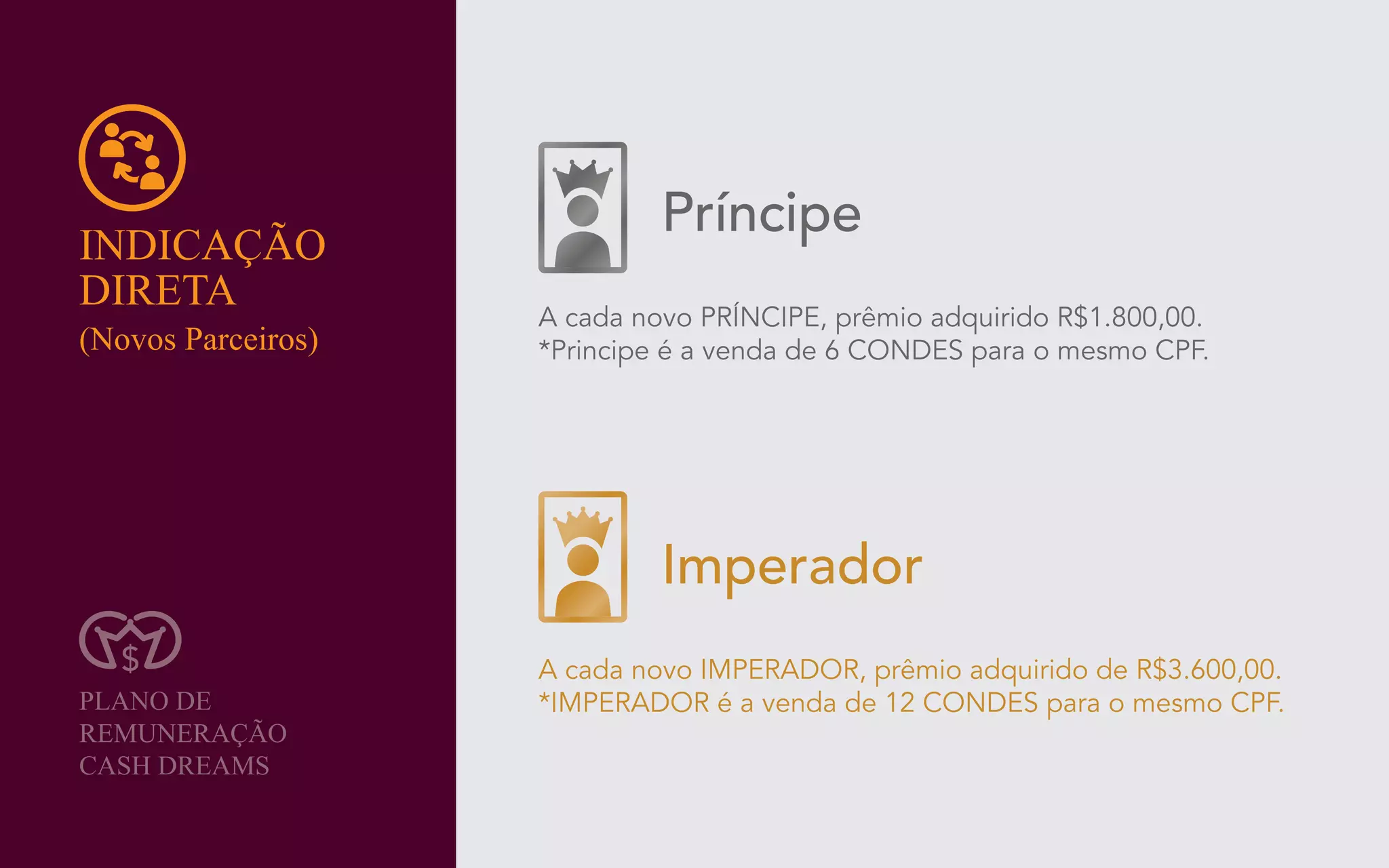 INDICAÇÃO DIRETA
(Novos Parceiros)

$

PLANO DE REMUNERAÇÃO CASH DREAMS

Príncipe

A cada novo PRÍNCIPE, prêmio adquirido R$1.800,00.
*Principe é a venda de 6 CONDES para o mesmo CPF.

Imperador

A cada novo IMPERADOR, prêmio adquirido de R$3.600,00.
*IMPERADOR é a venda de 12 CONDES para o mesmo CPF.